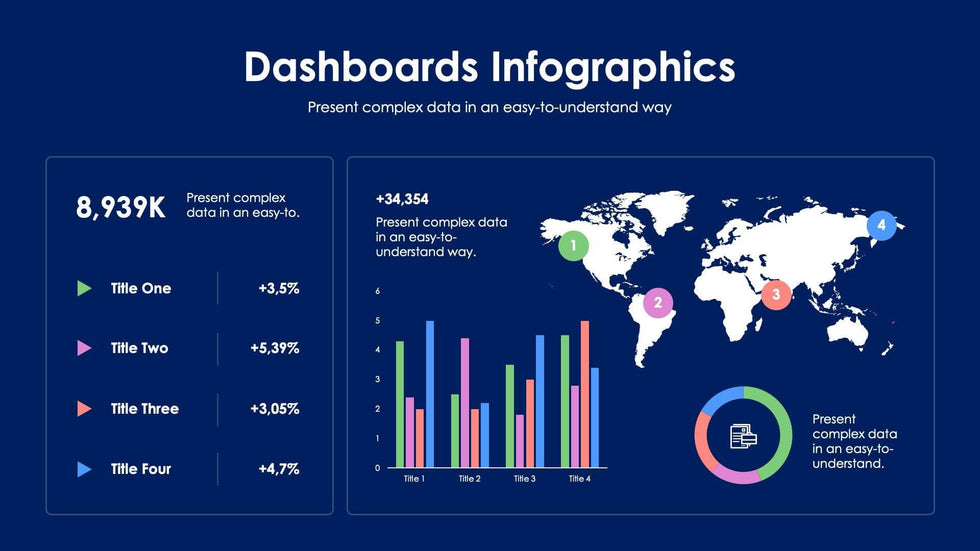 Dashboards Infographics

Present complex data in an easy-to-understand way

8,939K

Present complex data in an easy-to.

Title One +3,5%

Title Two +5,39%

Title Three +3,05%

Title Four +4,7%

+34,354

Present complex data in an easy-to-understand way.

6
5
4
3
2
1
0

Title 1 Title 2 Title 3 Title 4

1 2 3 4

Present complex data in an easy-to-understand.